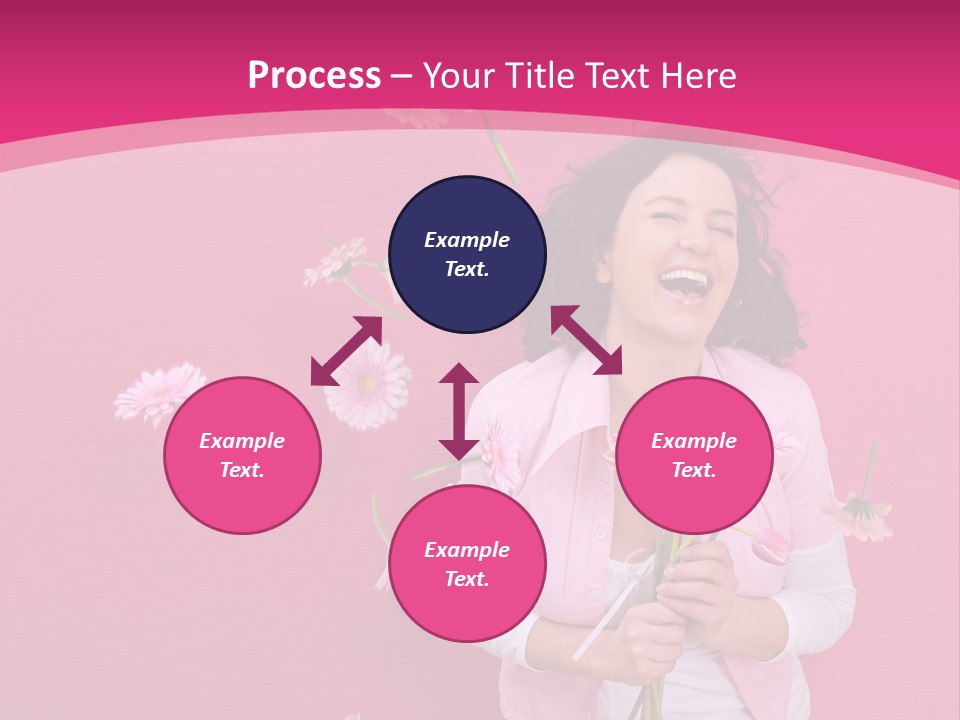 Process – Your Title Text Here

Example Text.

Example Text.

Example Text.

Example Text.